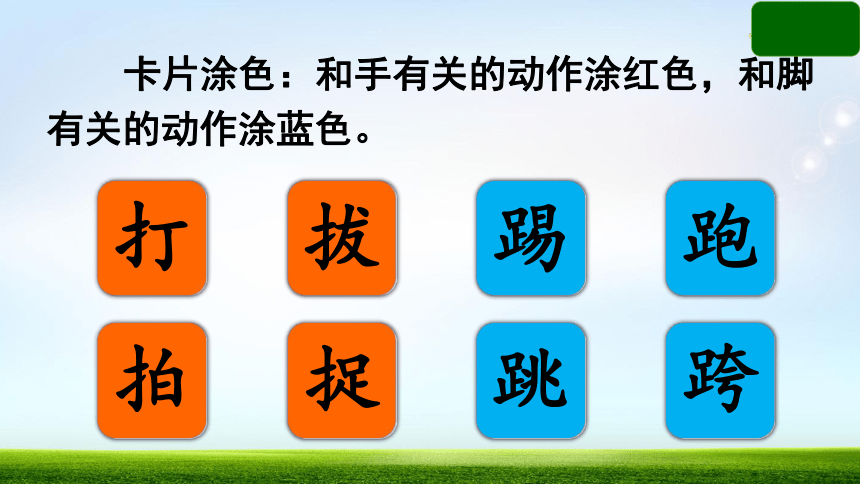 卡片涂色：和手有关的动作涂红色，和脚有关的动作涂蓝色。

打 拔 踢 跑

拍 捉 跳 跨